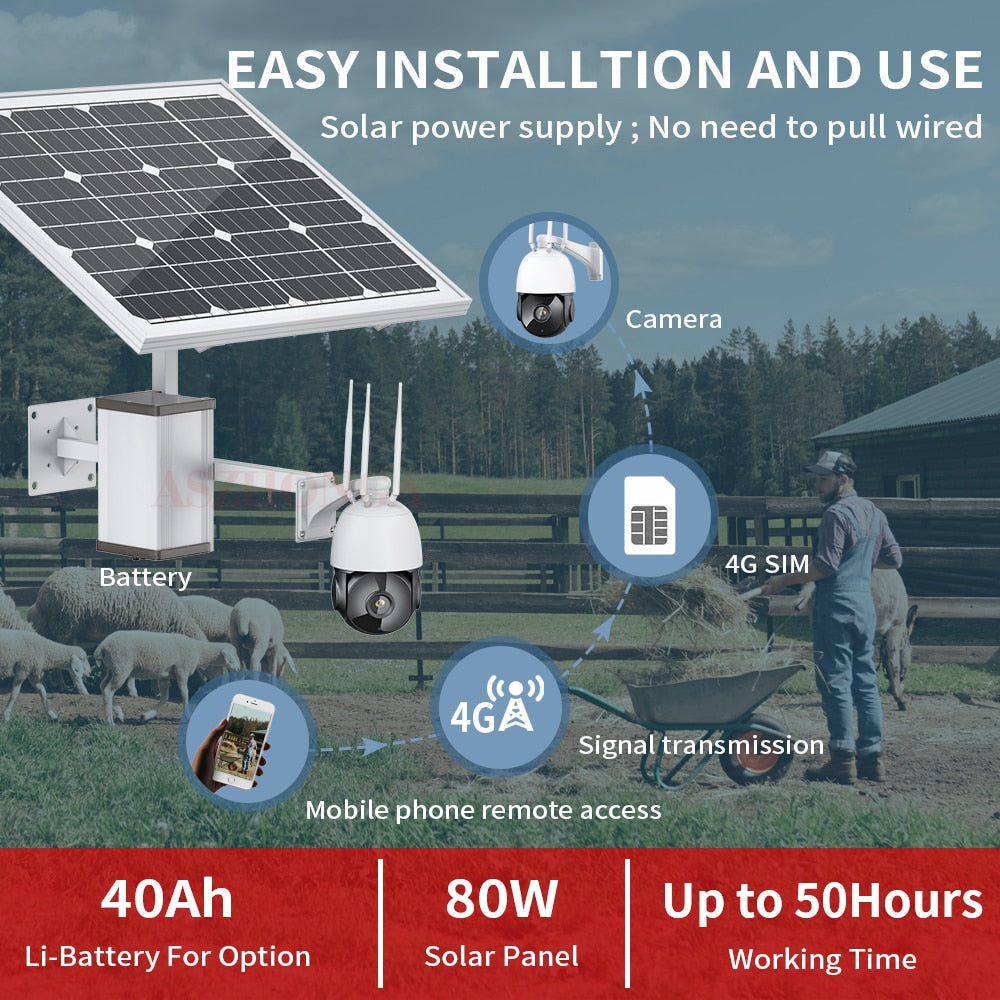 EASY INSTALLTION AND USE
Solar power supply ; No need to pull wired

Camera

Battery

4G SIM

4G

Signal transmission

Mobile phone remote access

40Ah
Li-Battery For Option

80W
Solar Panel

Up to 50Hours
Working Time